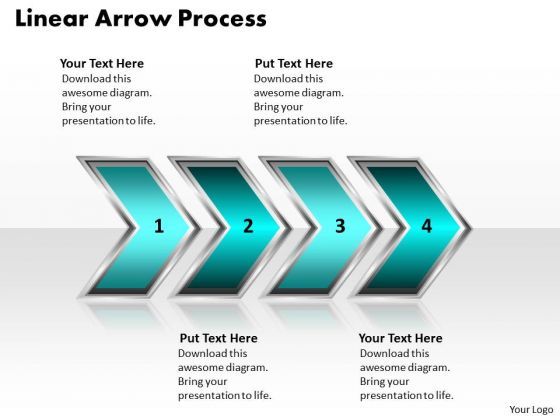 Linear Arrow Process

Your Text Here
Download this awesome diagram. Bring your presentation to life.

Put Text Here
Download this awesome diagram. Bring your presentation to life.

1

2

3

4

Put Text Here
Download this awesome diagram. Bring your presentation to life.

Your Text Here
Download this awesome diagram. Bring your presentation to life.

Your Logo